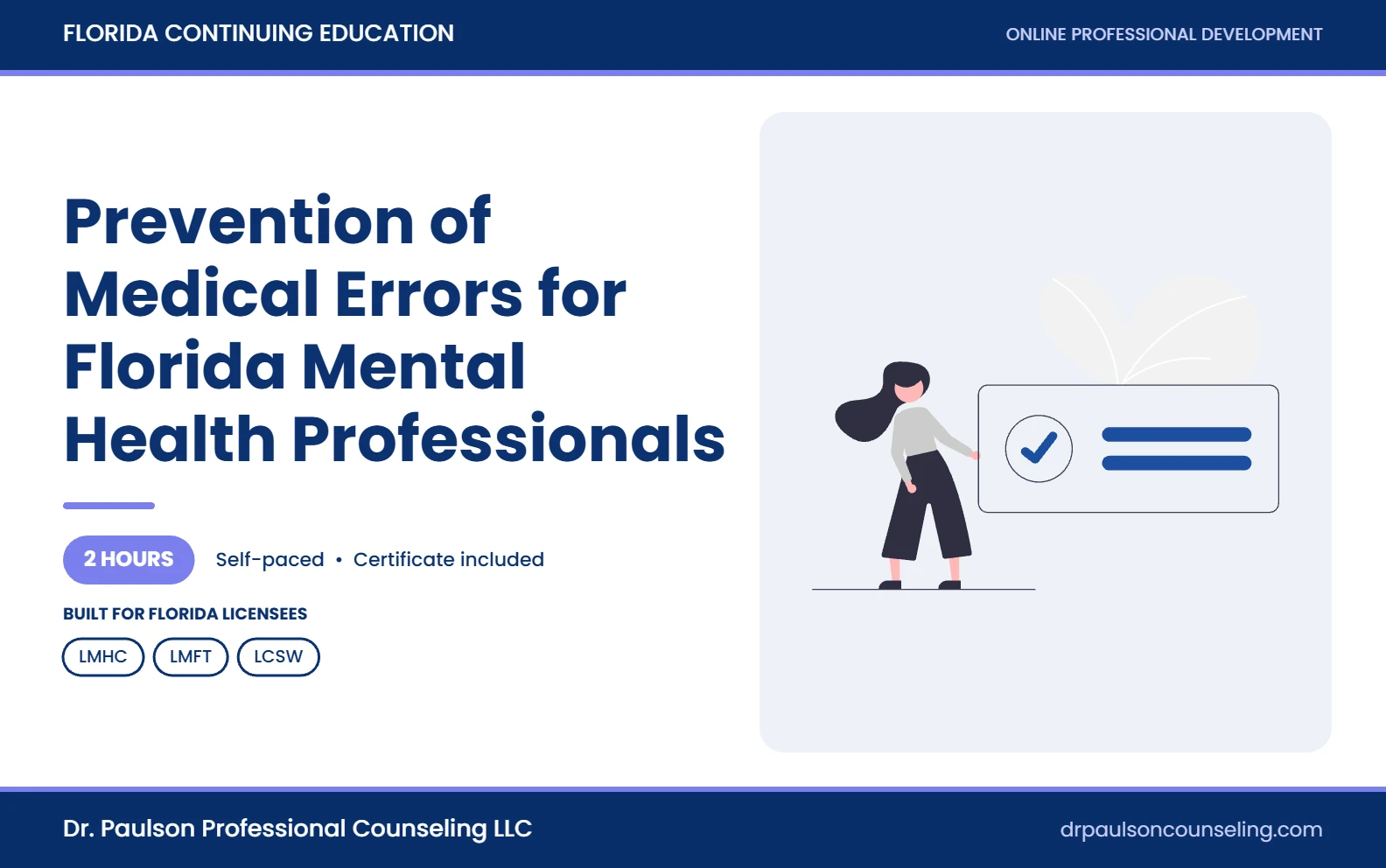 FLORIDA CONTINUING EDUCATION

ONLINE PROFESSIONAL DEVELOPMENT

Prevention of Medical Errors for Florida Mental Health Professionals

2 HOURS

Self-paced • Certificate included

BUILT FOR FLORIDA LICENSEES

LMHC

LMFT

LCSW

Dr. Paulson Professional Counseling LLC

drpaulsoncounseling.com